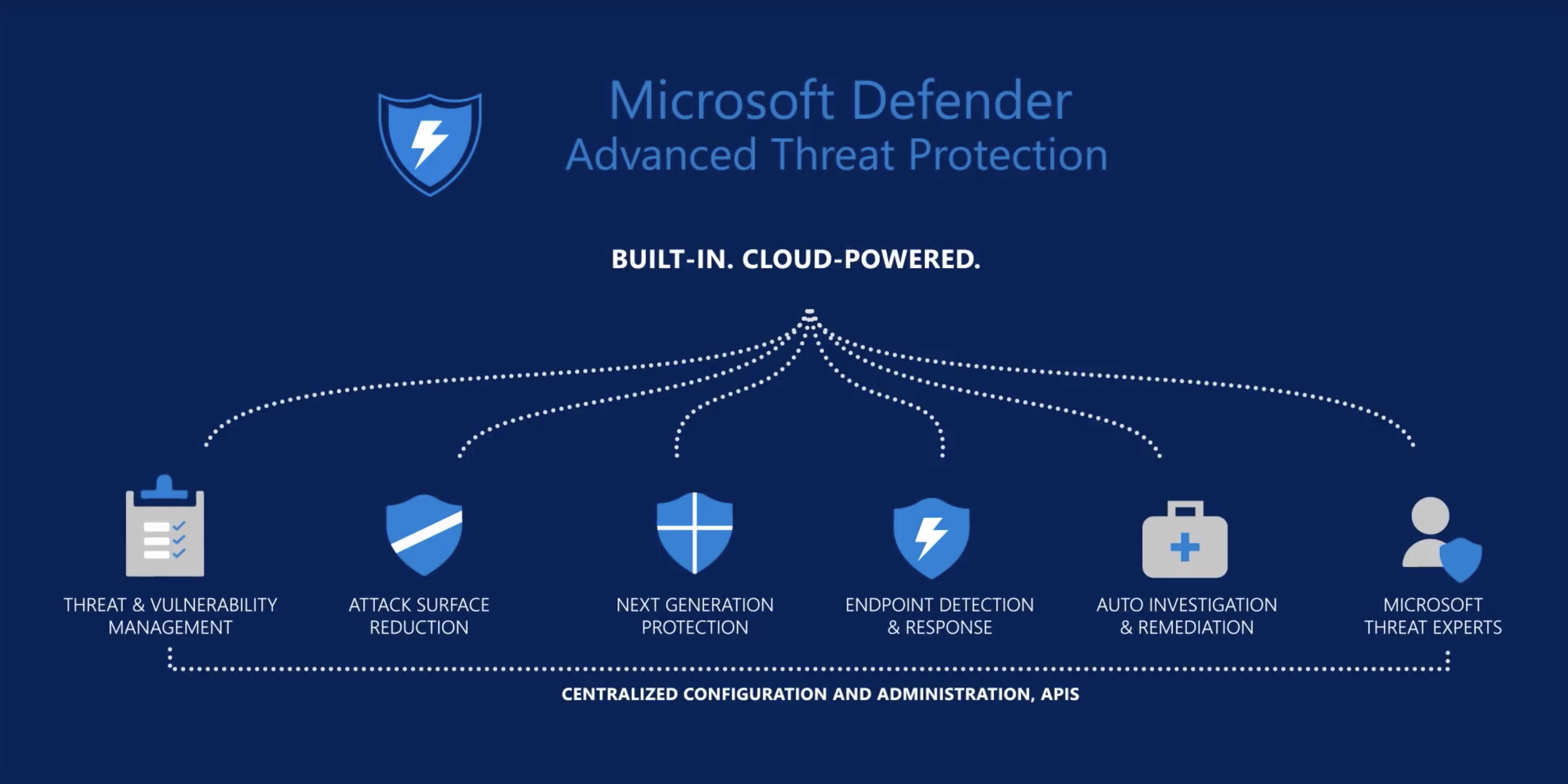 Microsoft Defender
Advanced Threat Protection

BUILT-IN. CLOUD-POWERED.

THREAT & VULNERABILITY MANAGEMENT

ATTACK SURFACE REDUCTION

NEXT GENERATION PROTECTION

ENDPOINT DETECTION & RESPONSE

AUTO INVESTIGATION & REMEDIATION

MICROSOFT THREAT EXPERTS

CENTRALIZED CONFIGURATION AND ADMINISTRATION, APIS